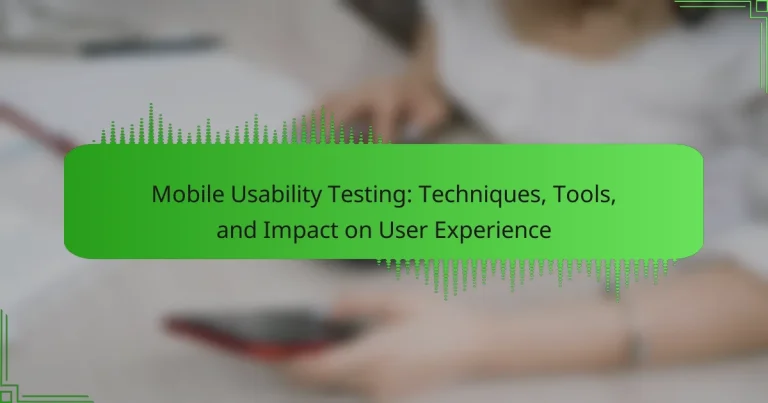 Mobile Usability Testing: Techniques, Tools, and Impact on User Experience